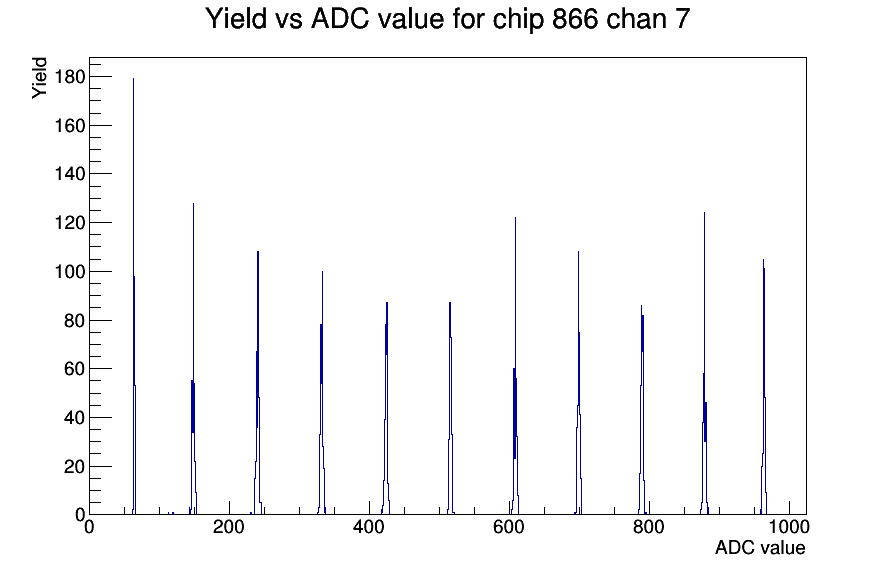 Yield vs ADC value for chip 866 chan 7

Yield

180
160
140
120
100
80
60
40
20
0

0
200
400
600
800
1000

ADC value